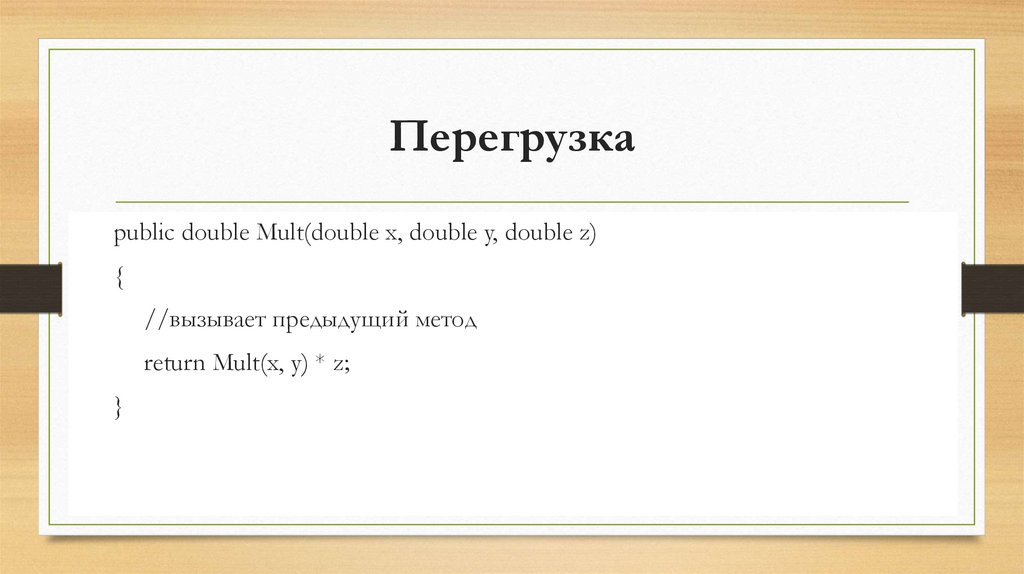 Перегрузка

public double Mult(double x, double y, double z)

{

//вызывает предыдущий метод

return Mult(x, y) * z;

}